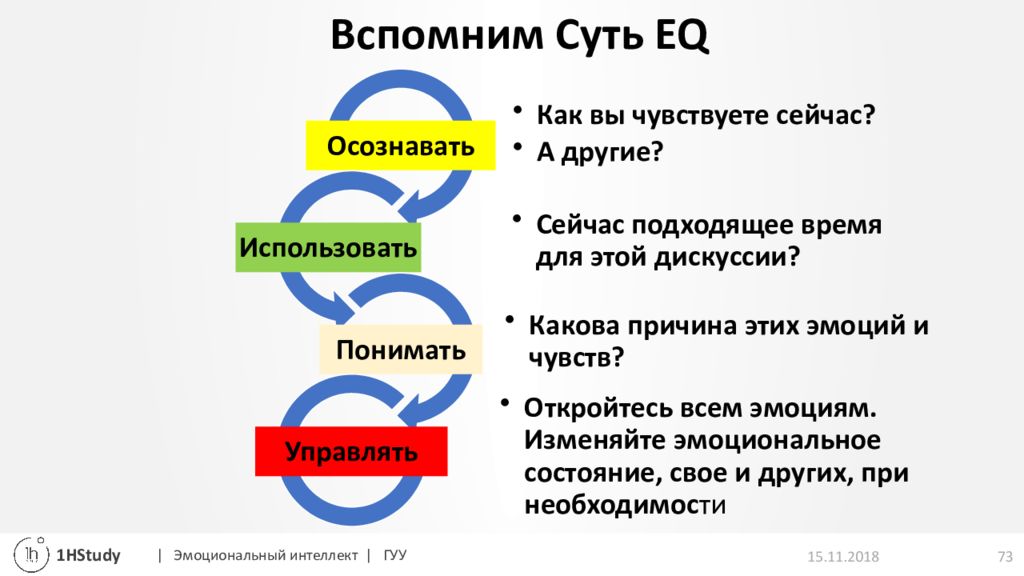 Вспомним Суть EQ

Осознавать

Использовать

Понимать

Управлять

• Как вы чувствуете сейчас?
• А другие?

• Сейчас подходящее время для этой дискуссии?

• Какова причина этих эмоций и чувств?

• Откройтесь всем эмоциям. Изменяйте эмоциональное состояние, свое и других, при необходимости

1h 1HStudy | Эмоциональный интеллект | ГУУ 15.11.2018 73